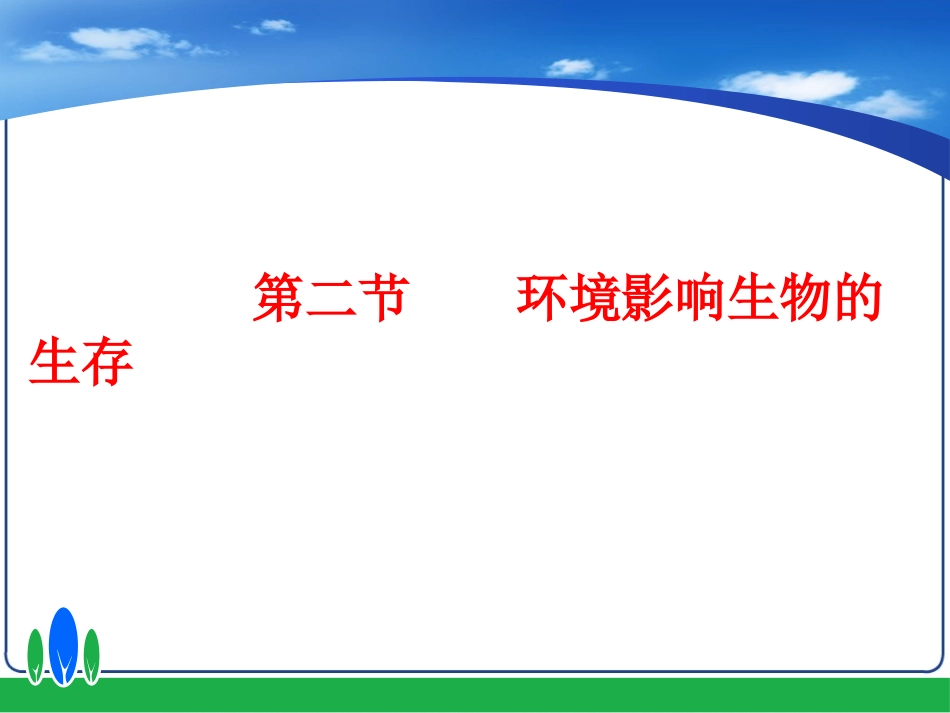 第二节 环境影响生物的生存